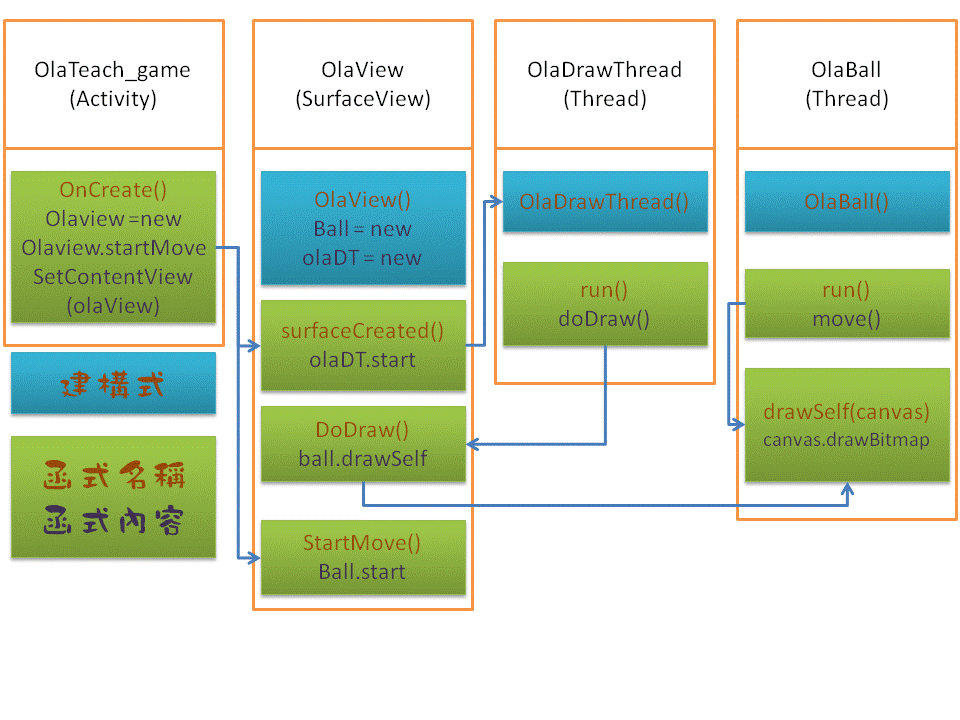 OlaTeach_game
(Activity)

OnCreate()
Olaview =new
Olaview.startMove
SetContentView
(olaView)

建構式

函式名稱
函式內容

OlaView
(SurfaceView)

OlaView()
Ball = new
olaDT = new

surfaceCreated()
olaDT.start

DoDraw()
ball.drawSelf

StartMove()
Ball.start

OlaDrawThread
(Thread)

OlaDrawThread()

run()
doDraw()

OlaBall
(Thread)

OlaBall()

run()
move()

drawSelf(canvas)
canvas.drawBitmap